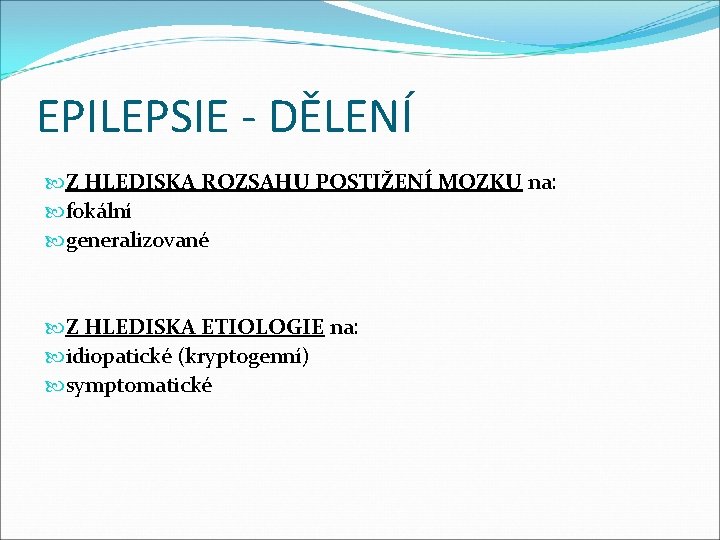 EPILEPSIE - DĚLENÍ

Z HLEDISKA ROZSAHU POSTIŽENÍ MOZKU na:
fokální
generalizované

Z HLEDISKA ETIOLOGIE na:
idiopatické (kryptogenní)
symptomatické